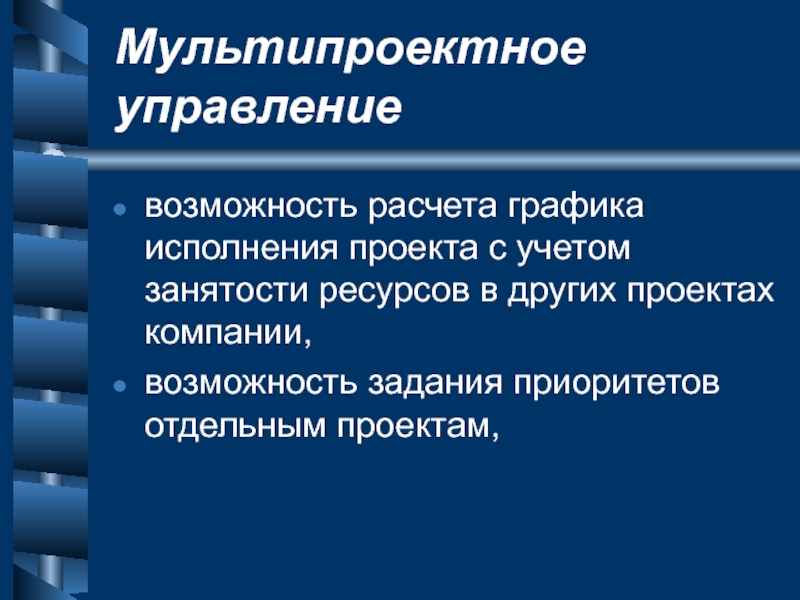 Мультипроектное управление

- возможность расчета графика исполнения проекта с учетом занятости ресурсов в других проектах компании,
- возможность задания приоритетов отдельным проектам,